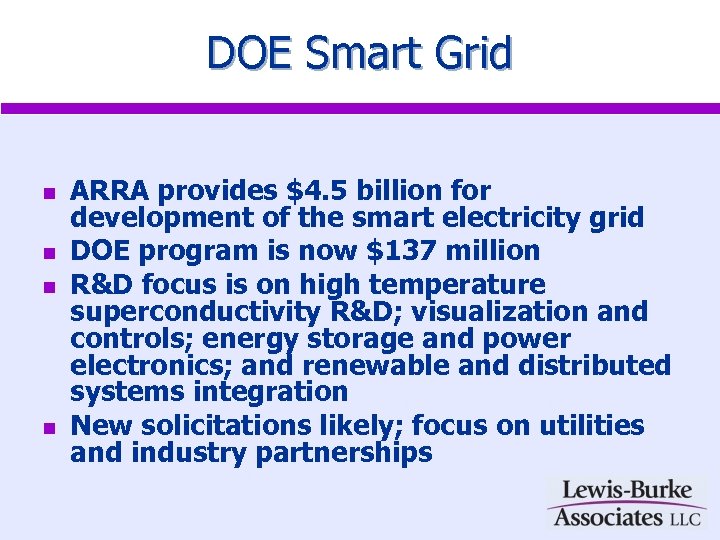 DOE Smart Grid

- ARRA provides \$4.5 billion for development of the smart electricity grid
- DOE program is now \$137 million
- R&D focus is on high temperature superconductivity R&D; visualization and controls; energy storage and power electronics; and renewable and distributed systems integration
- New solicitations likely; focus on utilities and industry partnerships

Lewis-Burke Associates LLC